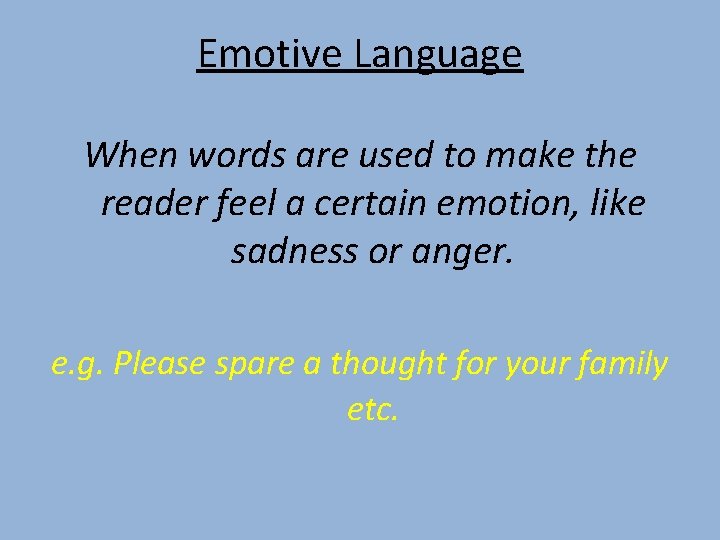 Emotive Language

When words are used to make the reader feel a certain emotion, like sadness or anger.

e.g. Please spare a thought for your family etc.